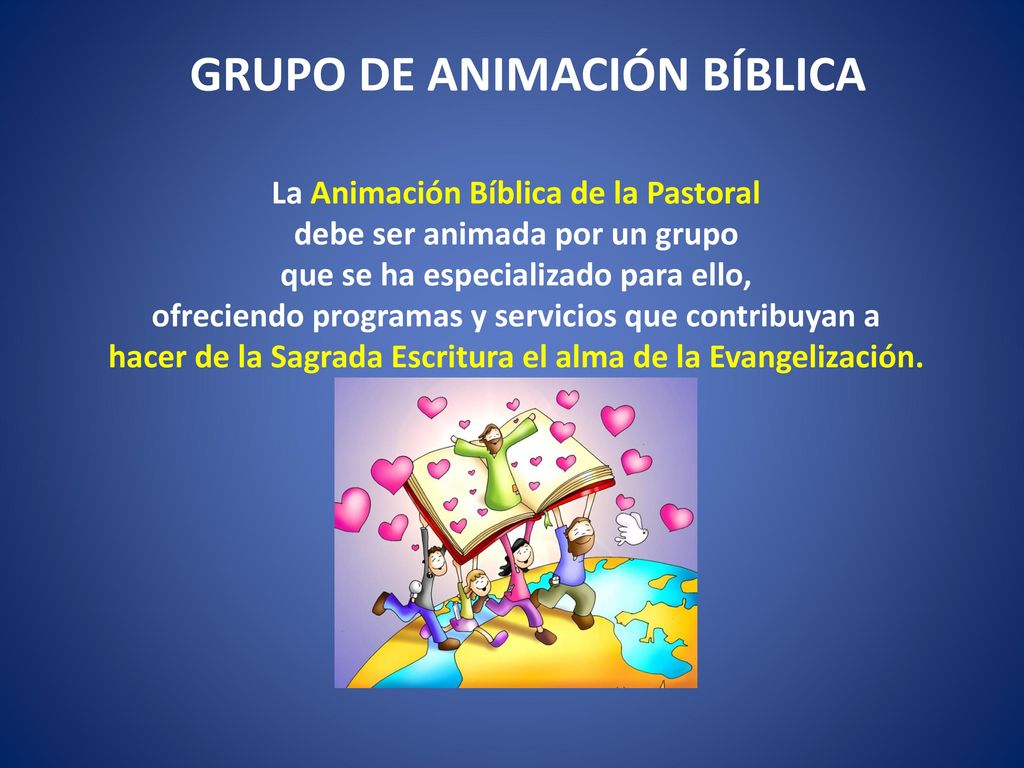 GRUPO DE ANIMACIÓN BÍBLICA

La Animación Bíblica de la Pastoral debe ser animada por un grupo que se ha especializado para ello, ofreciendo programas y servicios que contribuyan a hacer de la Sagrada Escritura el alma de la Evangelización.